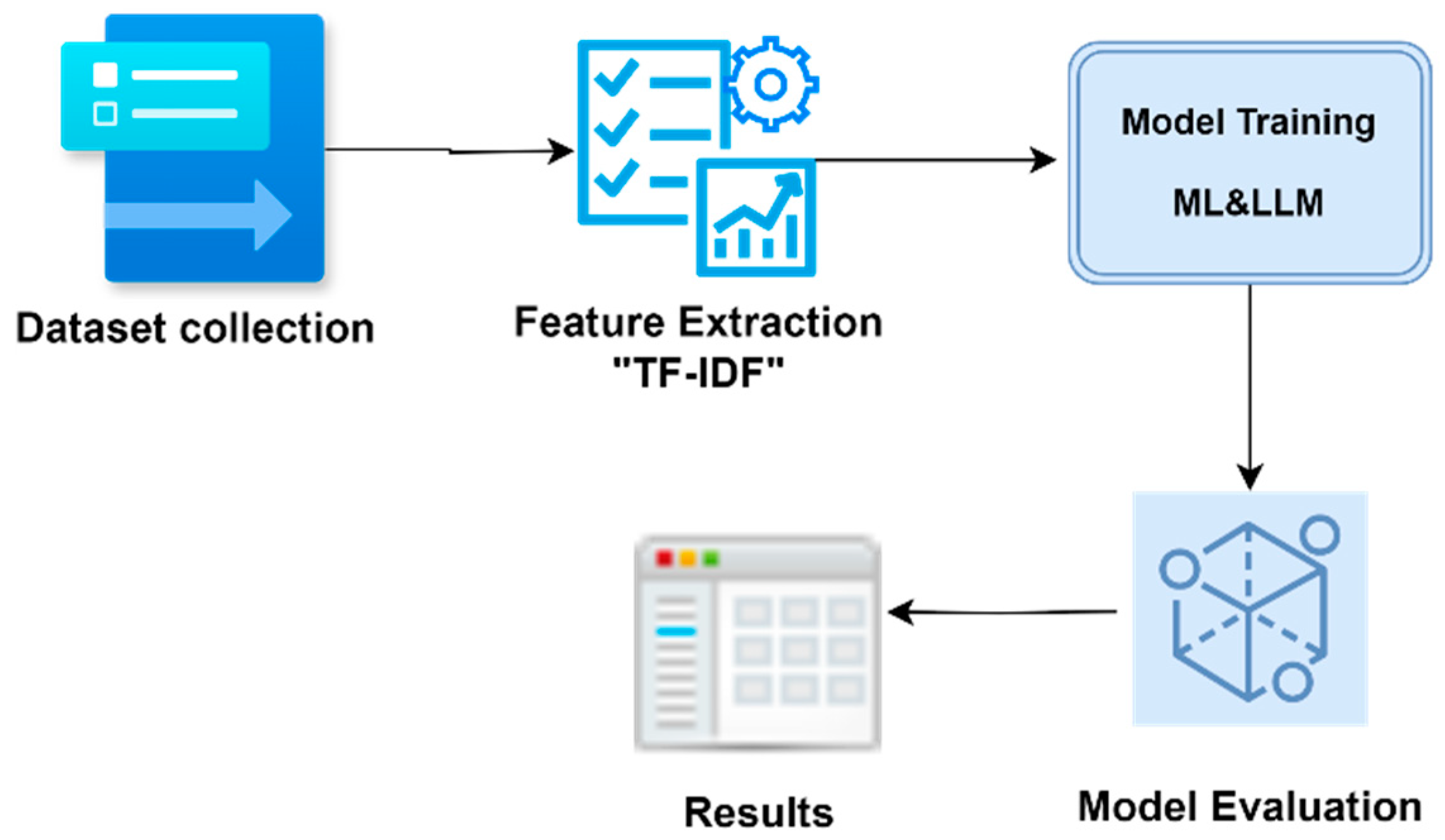 Dataset collection

Feature Extraction "TF-IDF"

Model Training

ML&LLM

Model Evaluation

Results